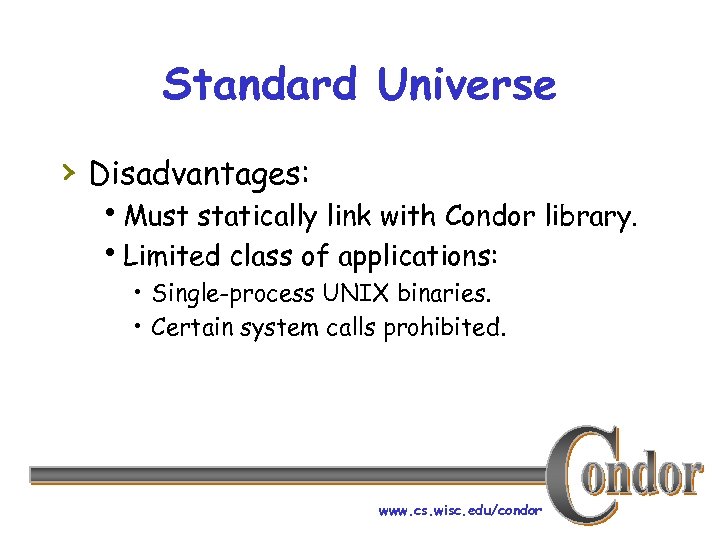 Standard Universe

› Disadvantages:

• Must statically link with Condor library.

• Limited class of applications:

• Single-process UNIX binaries.

• Certain system calls prohibited.

Condor

www.cs.wisc.edu/condor